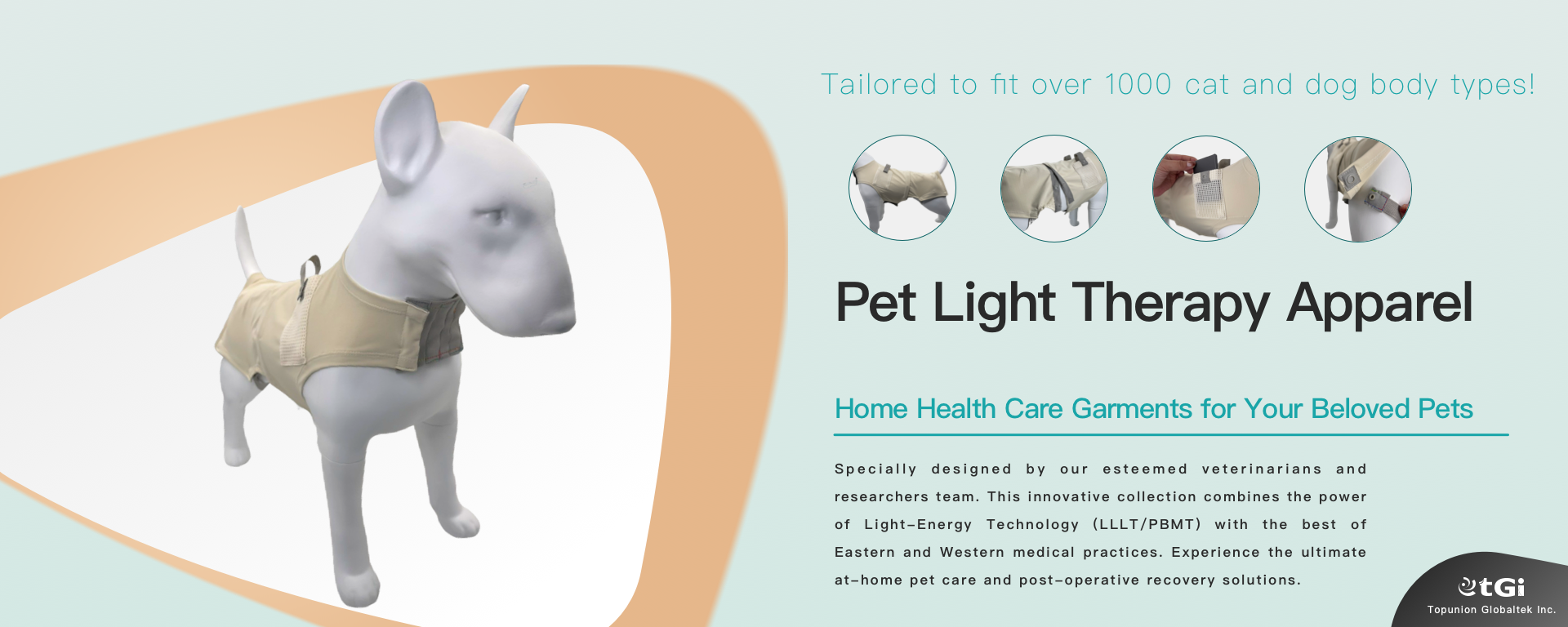 Tailored to fit over 1000 cat and dog body types!

Pet Light Therapy Apparel

Home Health Care Garments for Your Beloved Pets

Specially designed by our esteemed veterinarians and researchers team. This innovative collection combines the power of Light-Energy Technology (LLLT/PBMT) with the best of Eastern and Western medical practices. Experience the ultimate at-home pet care and post-operative recovery solutions.

tGi
Topunion Globaltek Inc.